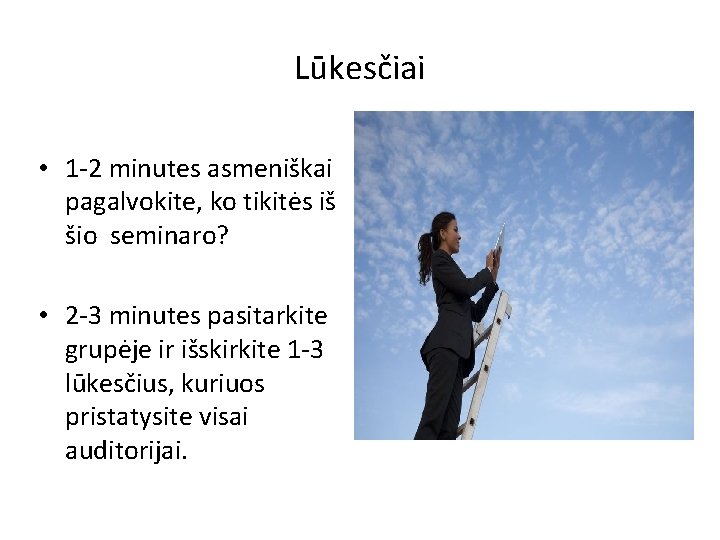 Lūkesčiai

• 1-2 minutes asmeniškai pagalvokite, ko tikitės iš šio  seminaro?

• 2-3 minutes pasitarkite grupėje ir išskirkite 1-3 lūkesčius, kuriuos pristatysite visai auditorijai.